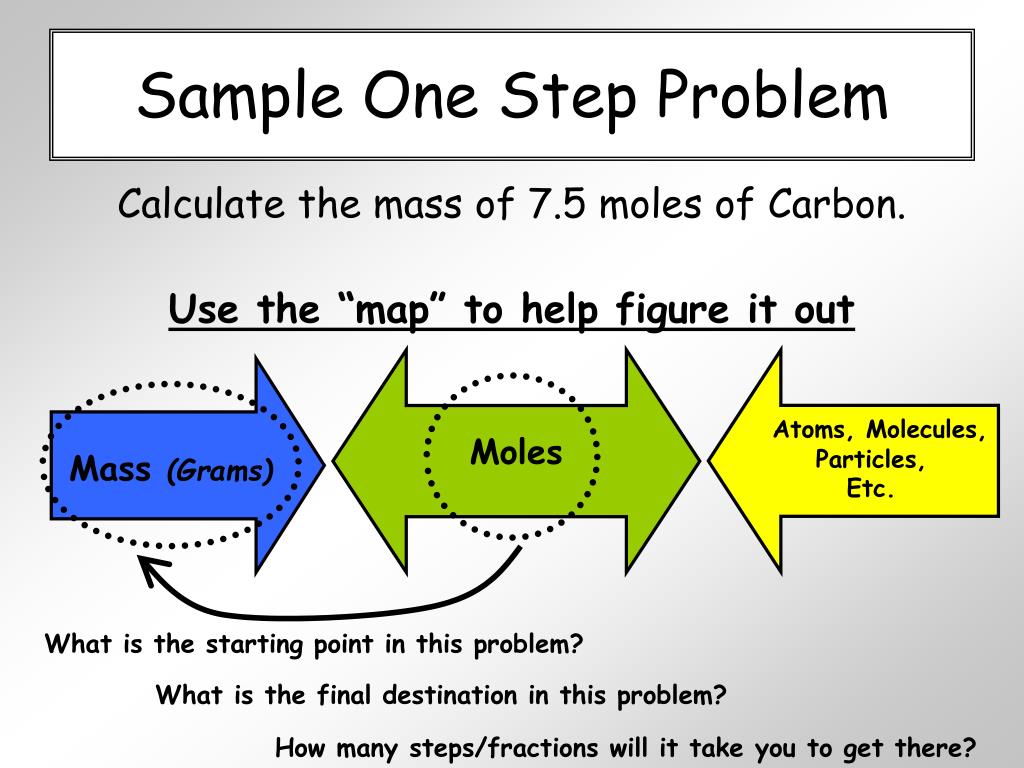 Sample One Step Problem

Calculate the mass of 7.5 moles of Carbon.

Use the “map” to help figure it out

Mass (Grams)

Moles

Atoms, Molecules, Particles, Etc.

What is the starting point in this problem?

What is the final destination in this problem?

How many steps/fractions will it take you to get there?